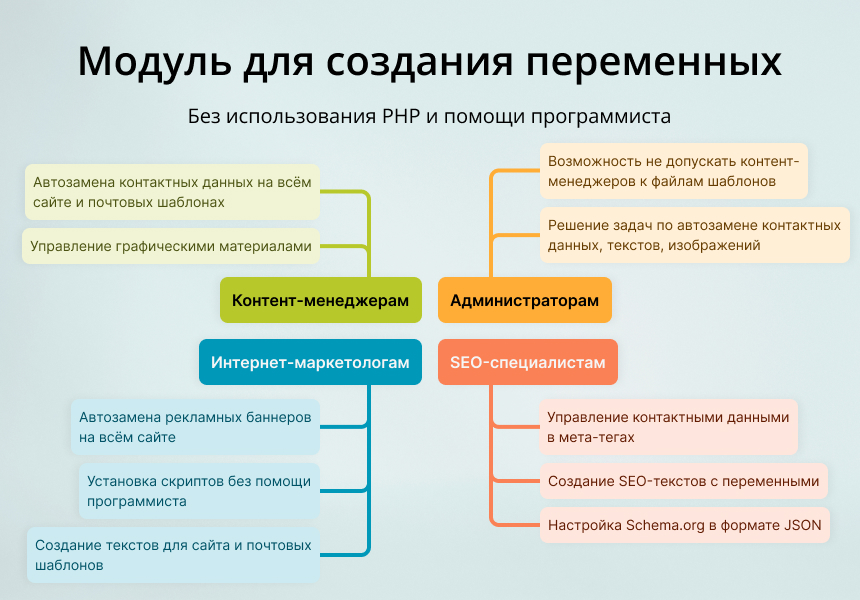 Модуль для создания переменных

Без использования PHP и помощи программиста

Автозамена контактных данных на всём сайте и почтовых шаблонах

Управление графическими материалами

Контент-менеджерам

Возможность не допускать контент-менеджеров к файлам шаблонов

Решение задач по автозамене контактных данных, текстов, изображений

Администраторам

Интернет-маркетологам

Автозамена рекламных баннеров на всём сайте

Установка скриптов без помощи программиста

Создание текстов для сайта и почтовых шаблонов

SEO-специалистам

Управление контактными данными в мета-тегах

Создание SEO-текстов с переменными

Настройка Schema.org в формате JSON